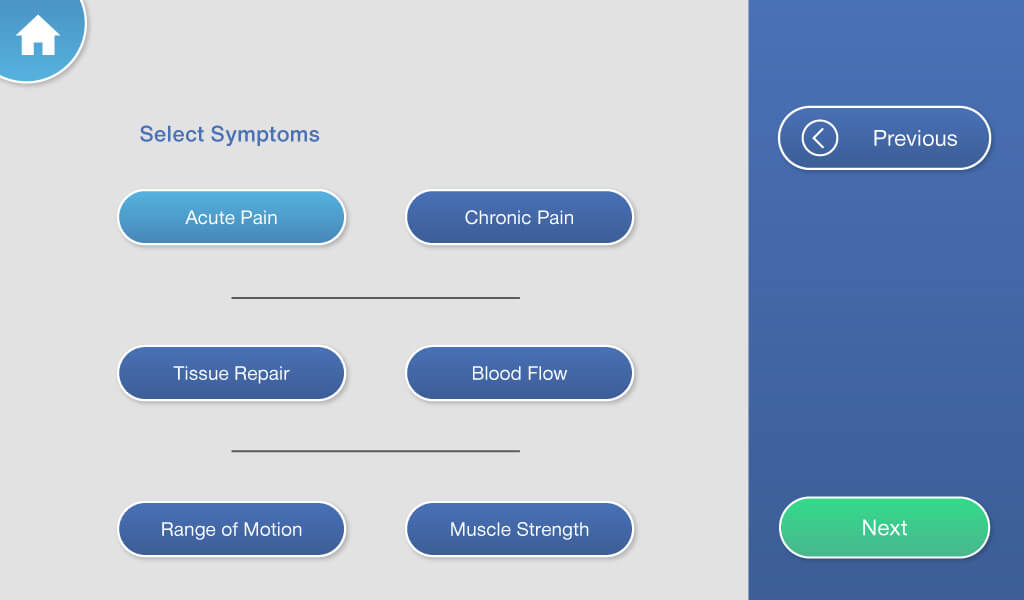 Select Symptoms

Acute Pain

Chronic Pain

Tissue Repair

Blood Flow

Range of Motion

Muscle Strength

Previous

Next